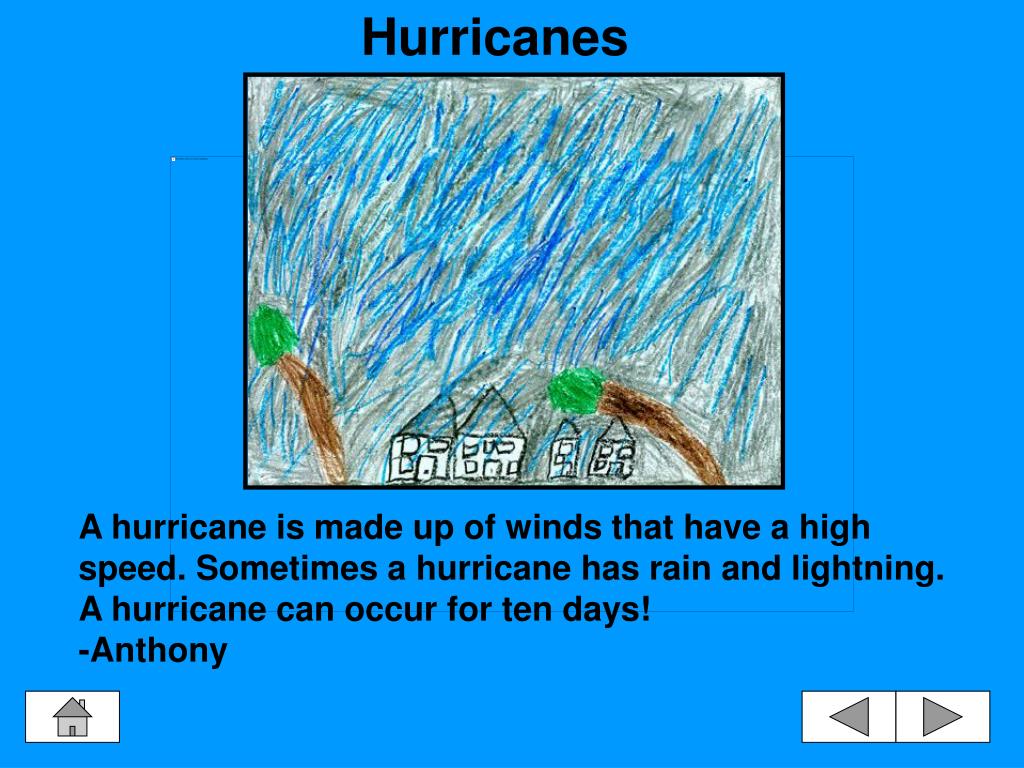 Hurricanes

A hurricane is made up of winds that have a high speed. Sometimes a hurricane has rain and lightning. A hurricane can occur for ten days!
-Anthony